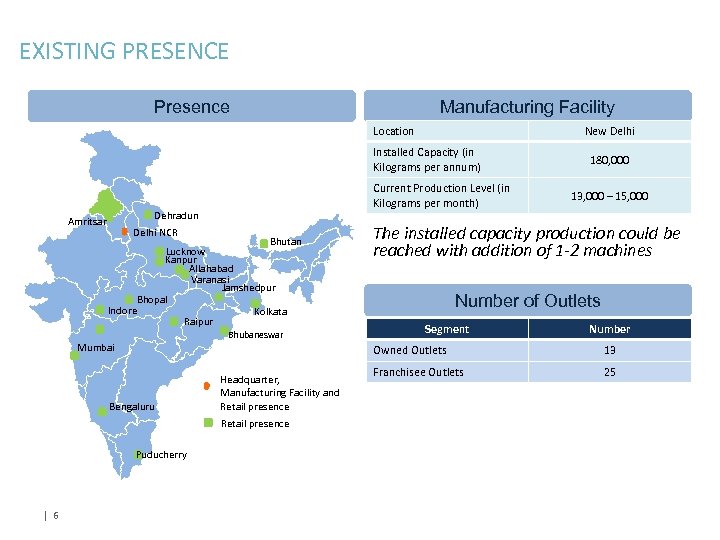 EXISTING PRESENCE

Presence

Amritsar
Dehradun
Delhi NCR
Bhutan
Lucknow
Kanpur
Allahabad
Varanasi
Jamshedpur
Bhopal
Indore
Kolkata
Raipur
Bhubaneswar
Mumbai
Bengaluru
Puducherry

Headquarter, Manufacturing Facility and Retail presence
Retail presence

Manufacturing Facility

| Location | New Delhi |
|---|---|
| Installed Capacity (in Kilograms per annum) | 180,000 |
| Current Production Level (in Kilograms per month) | 13,000 – 15,000 |

The installed capacity production could be reached with addition of 1-2 machines

Number of Outlets

| Segment | Number |
|---|---|
| Owned Outlets | 13 |
| Franchisee Outlets | 25 |

| 6